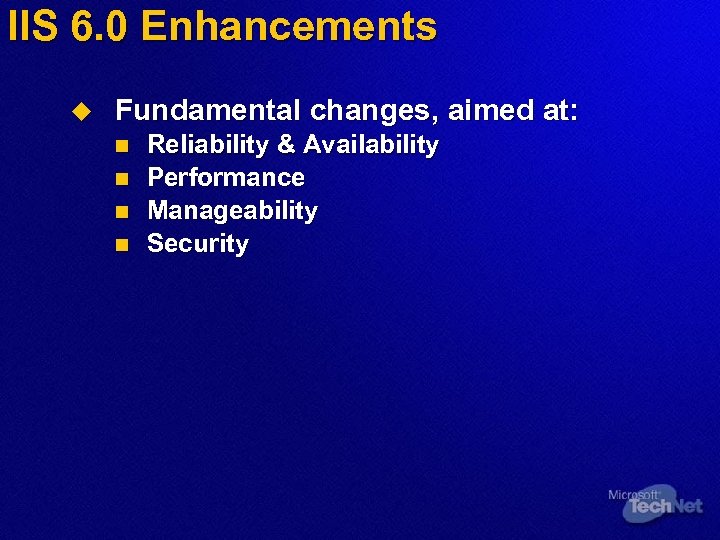 IIS 6.0 Enhancements

Fundamental changes, aimed at:
Reliability & Availability
Performance
Manageability
Security

Microsoft TechNet